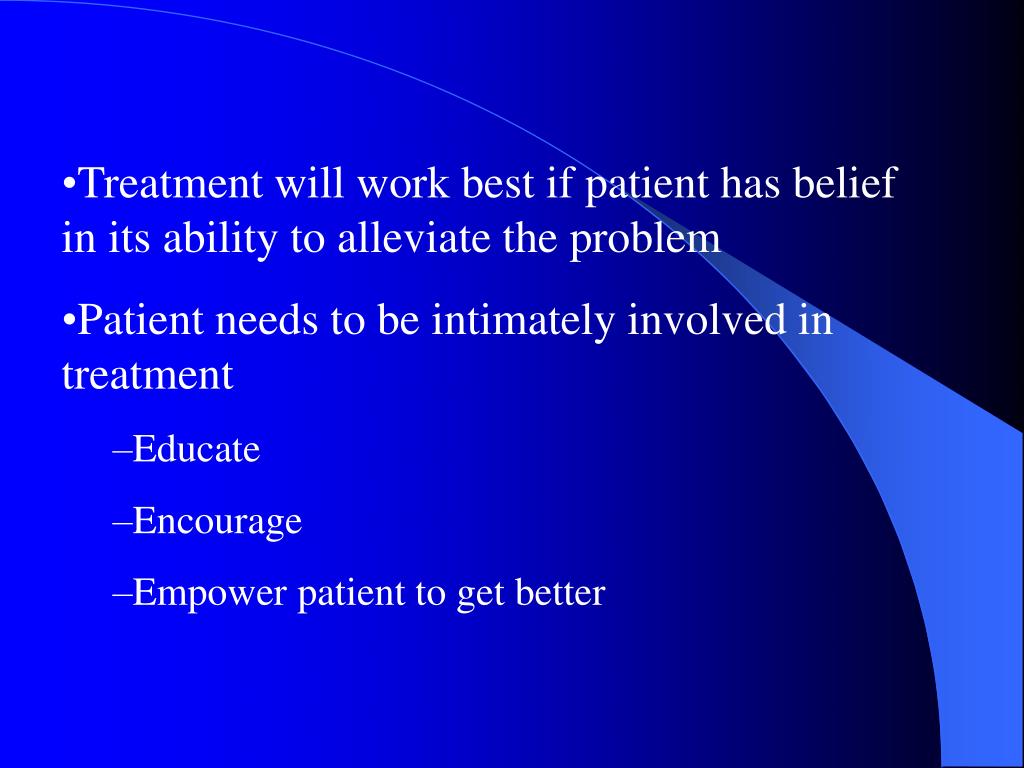 •Treatment will work best if patient has belief in its ability to alleviate the problem

•Patient needs to be intimately involved in treatment

–Educate

–Encourage

–Empower patient to get better